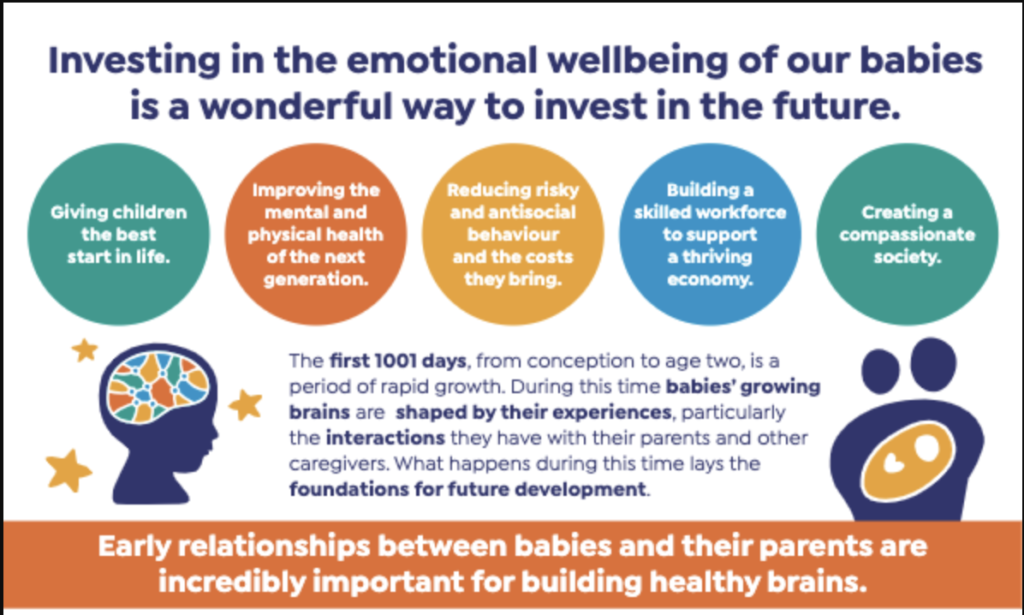 Investing in the emotional wellbeing of our babies is a wonderful way to invest in the future.

Giving children the best start in life.

Improving the mental and physical health of the next generation.

Reducing risky and antisocial behaviour and the costs they bring.

Building a skilled workforce to support a thriving economy.

Creating a compassionate society.

The first 1001 days, from conception to age two, is a period of rapid growth. During this time babies' growing brains are shaped by their experiences, particularly the interactions they have with their parents and other caregivers. What happens during this time lays the foundations for future development.

Early relationships between babies and their parents are incredibly important for building healthy brains.